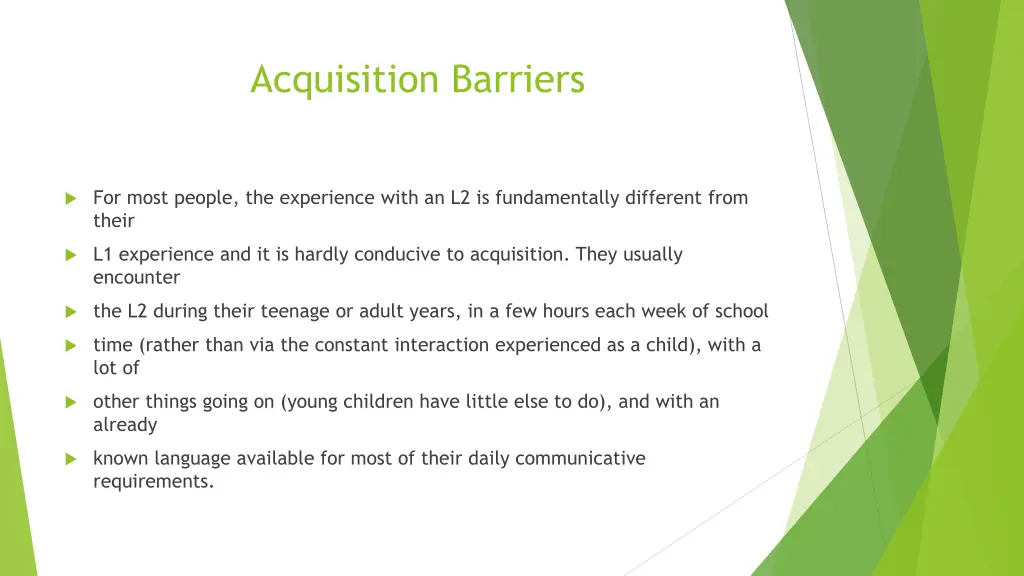 Acquisition Barriers

For most people, the experience with an L2 is fundamentally different from their

L1 experience and it is hardly conducive to acquisition. They usually encounter

the L2 during their teenage or adult years, in a few hours each week of school

time (rather than via the constant interaction experienced as a child), with a lot of

other things going on (young children have little else to do), and with an already

known language available for most of their daily communicative requirements.